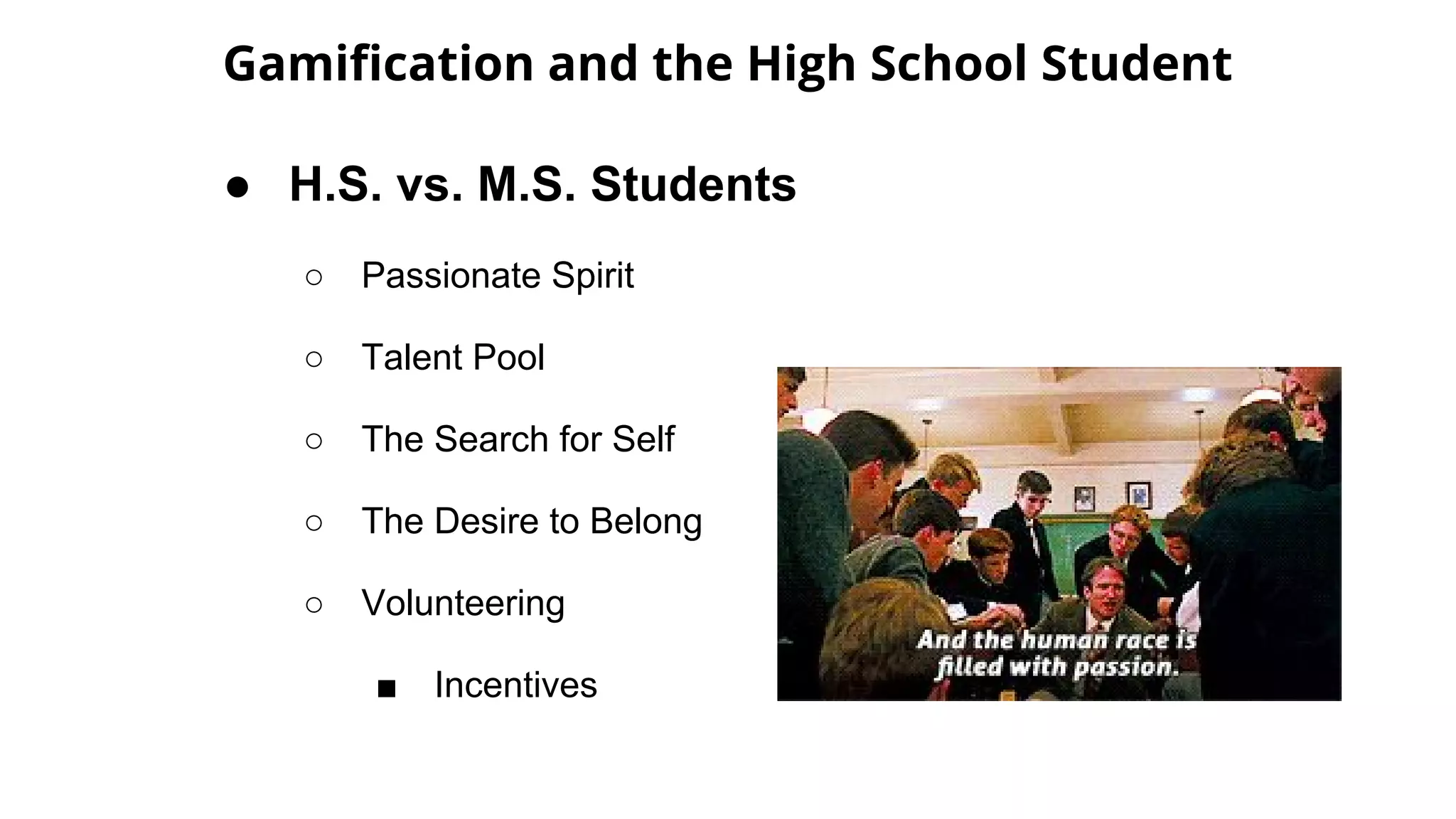 Gamification and the High School Student

● H.S. vs. M.S. Students

○ Passionate Spirit

○ Talent Pool

○ The Search for Self

○ The Desire to Belong

○ Volunteering

■ Incentives

And the human race is filled with passion.